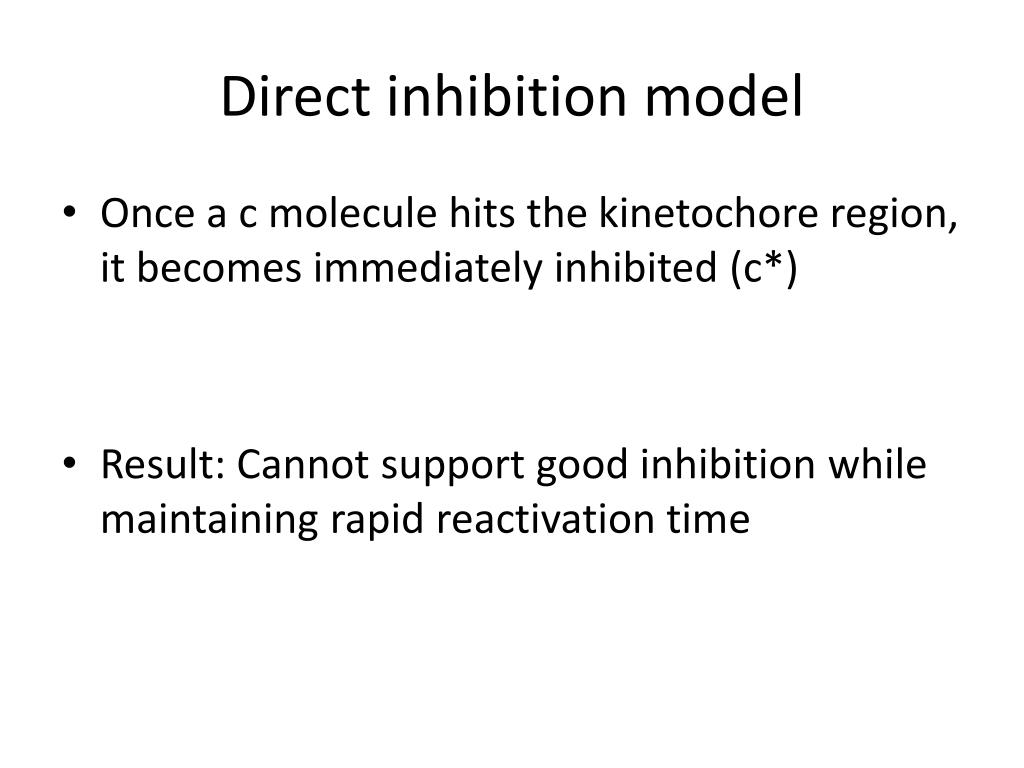 Direct inhibition model

• Once a c molecule hits the kinetochore region, it becomes immediately inhibited (c*)

• Result: Cannot support good inhibition while maintaining rapid reactivation time